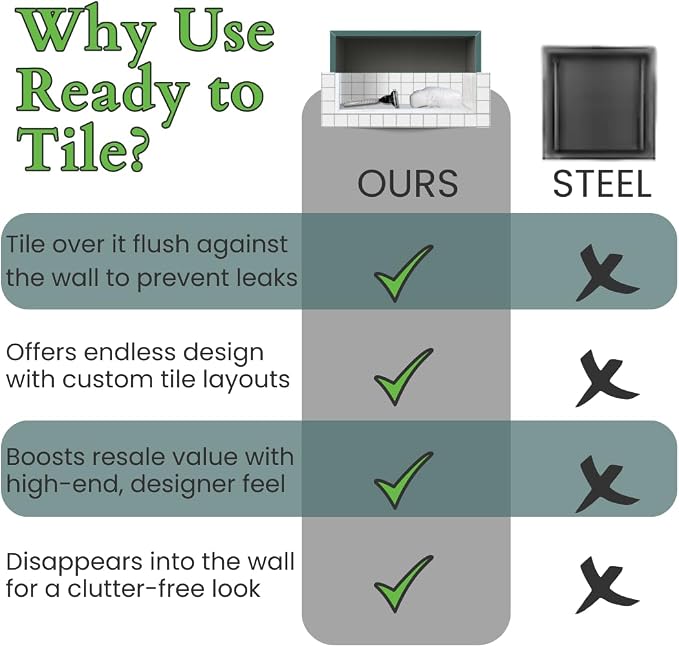 Why Use Ready to Tile?

| | OURS | STEEL |
|---|---|---|
| Tile over it flush against the wall to prevent leaks | ✓ | ✗ |
| Offers endless design with custom tile layouts | ✓ | ✗ |
| Boosts resale value with high-end, designer feel | ✓ | ✗ |
| Disappears into the wall for a clutter-free look | ✓ | ✗ |